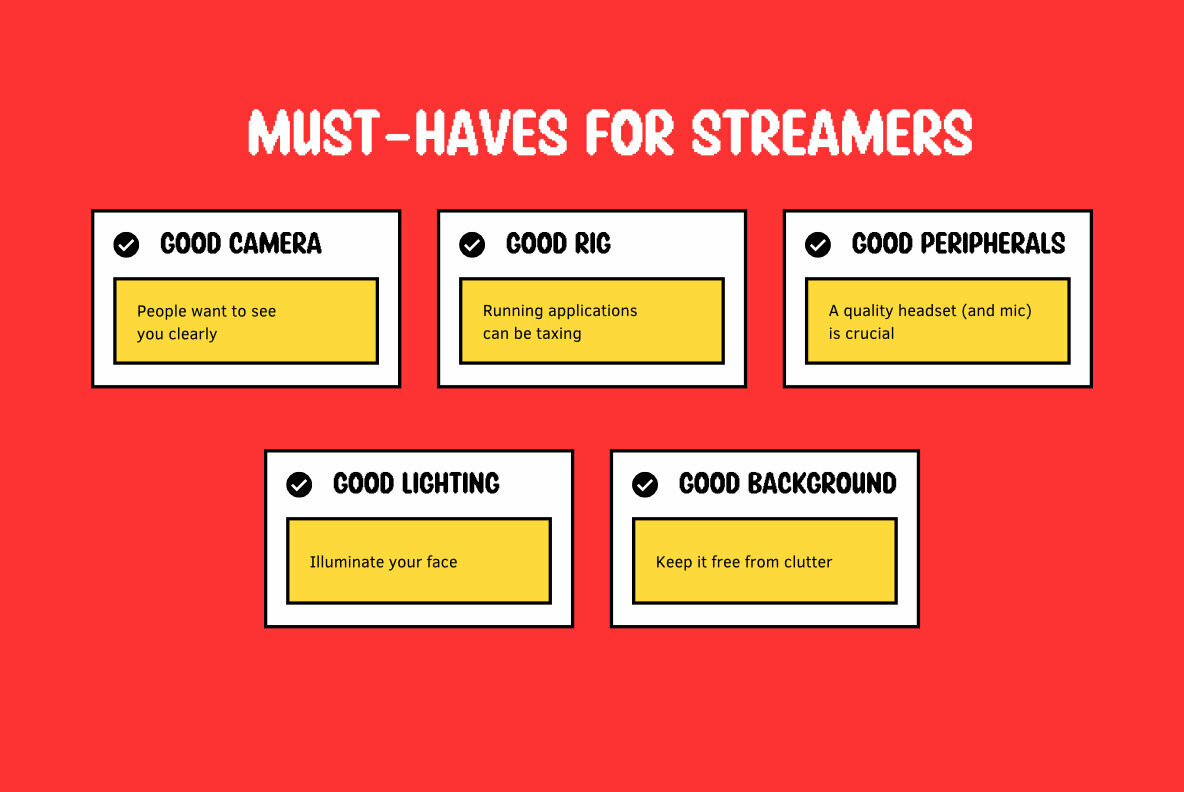 MUST-HAVES FOR STREAMERS

GOOD CAMERA

People want to see you clearly

GOOD RIG

Running applications can be taxing

GOOD PERIPHERALS

A quality headset (and mic) is crucial

GOOD LIGHTING

Illuminate your face

GOOD BACKGROUND

Keep it free from clutter